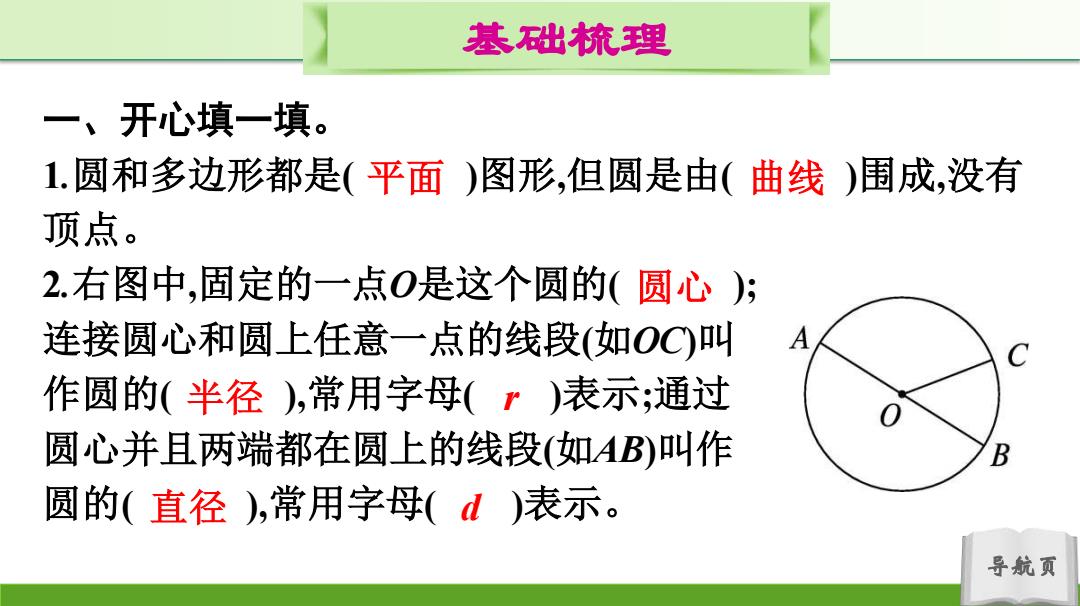 基础梳理

一、开心填一填。

1.圆和多边形都是( 平面 )图形,但圆是由( 曲线 )围成,没有顶点。

2.右图中,固定的一点$O$是这个圆的( 圆心 );连接圆心和圆上任意一点的线段(如$OC$)叫作圆的( 半径 ),常用字母( $r$ )表示;通过圆心并且两端都在圆上的线段(如$AB$)叫作圆的( 直径 ),常用字母( $d$ )表示。

A C O B

导航页